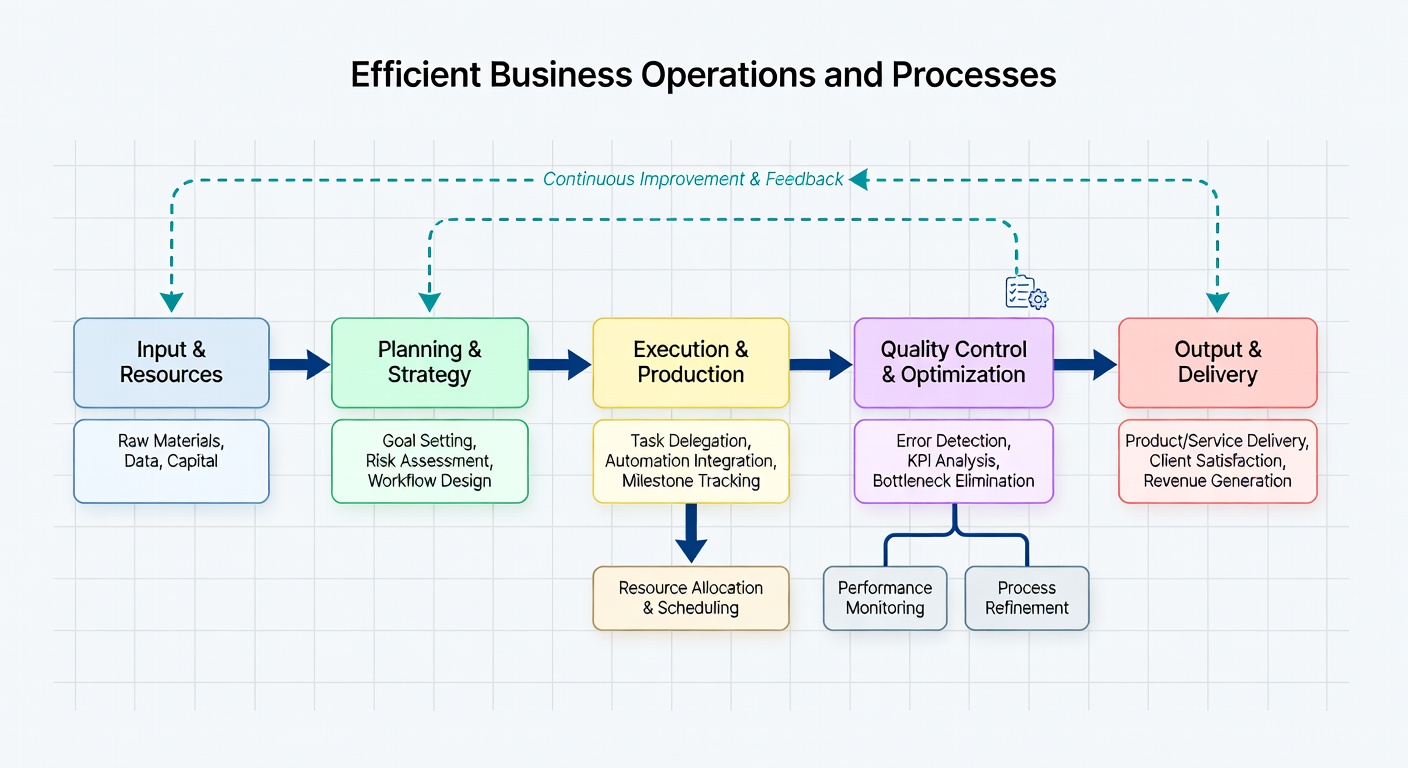 Efficient Business Operations and Processes

Continuous Improvement & Feedback

Input & Resources

Raw Materials, Data, Capital

Planning & Strategy

Goal Setting, Risk Assessment, Workflow Design

Execution & Production

Task Delegation, Automation Integration, Milestone Tracking

Resource Allocation & Scheduling

Quality Control & Optimization

Error Detection, KPI Analysis, Bottleneck Elimination

Performance Monitoring

Process Refinement

Output & Delivery

Product/Service Delivery, Client Satisfaction, Revenue Generation